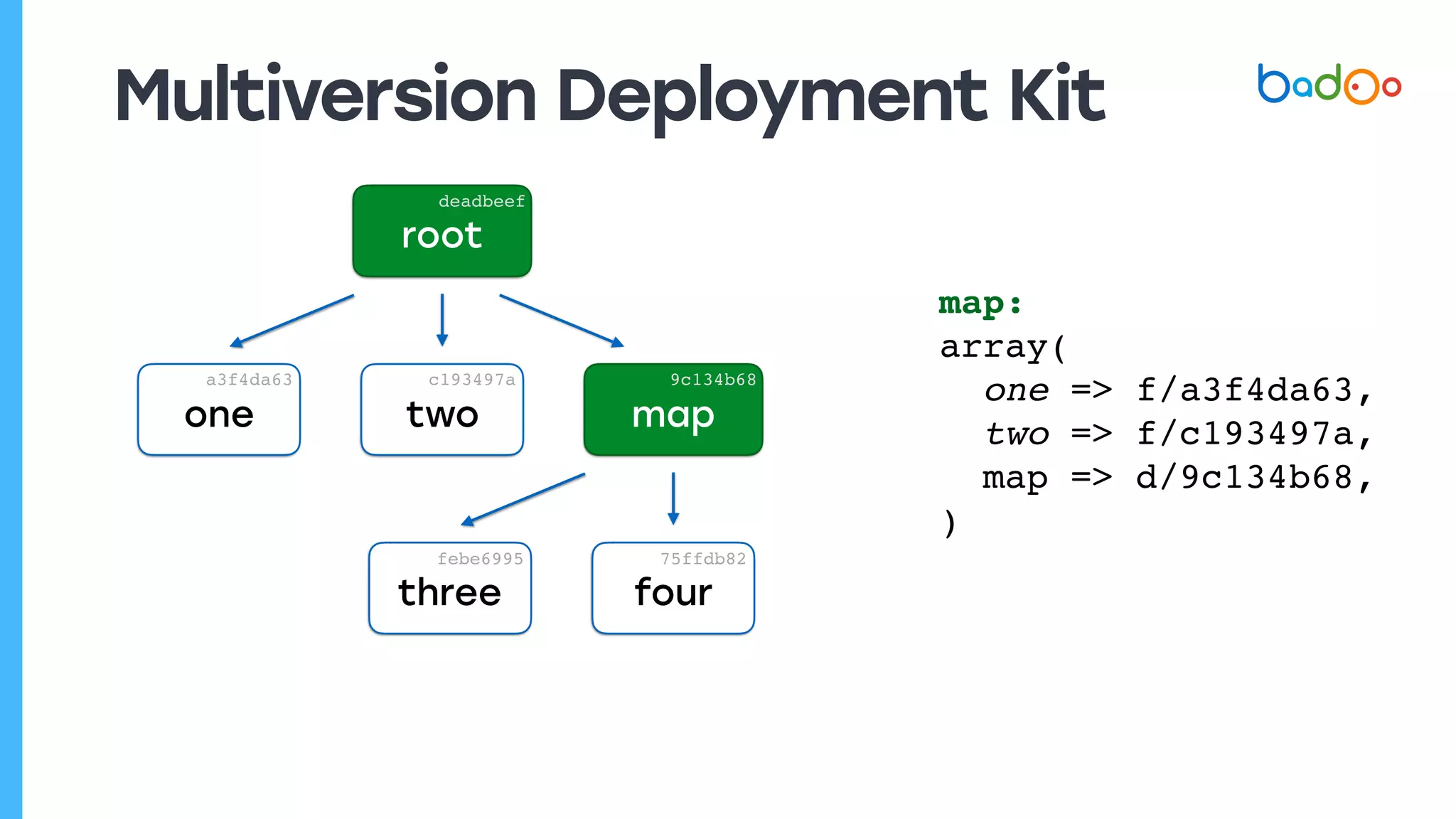 Multiversion Deployment Kit

badoo

deadbeef
root

a3f4da63
one

c193497a
two

9c134b68
map

febe6995
three

75ffdb82
four

map:
array(
  one => f/a3f4da63,
  two => f/c193497a,
  map => d/9c134b68,
)